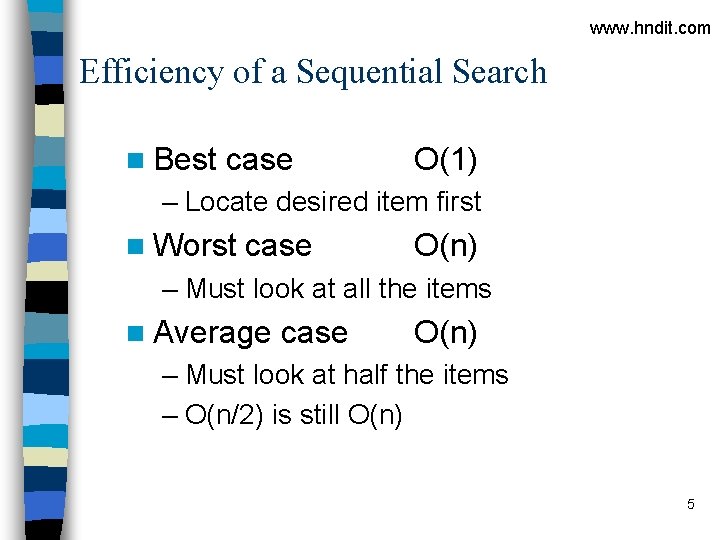 www.hndit.com

Efficiency of a Sequential Search

• Best case O(1)
– Locate desired item first
• Worst case O(n)
– Must look at all the items
• Average case O(n)
– Must look at half the items
– O(n/2) is still O(n)

5